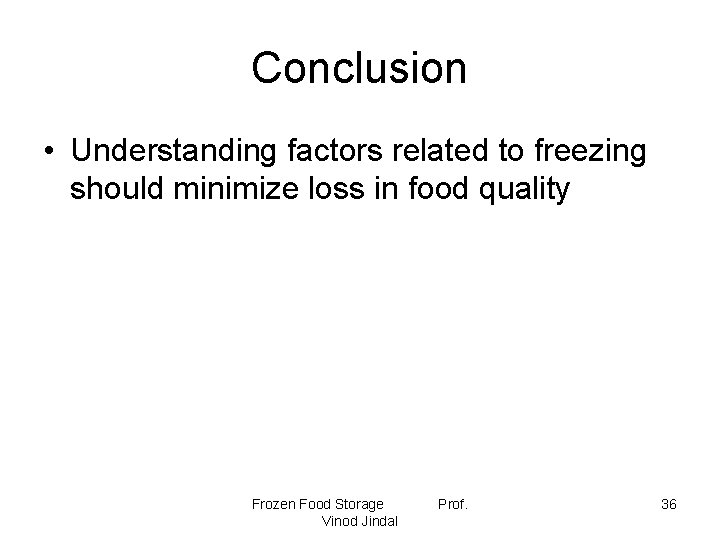 Conclusion

• Understanding factors related to freezing should minimize loss in food quality

Frozen Food Storage Prof. Vinod Jindal

36